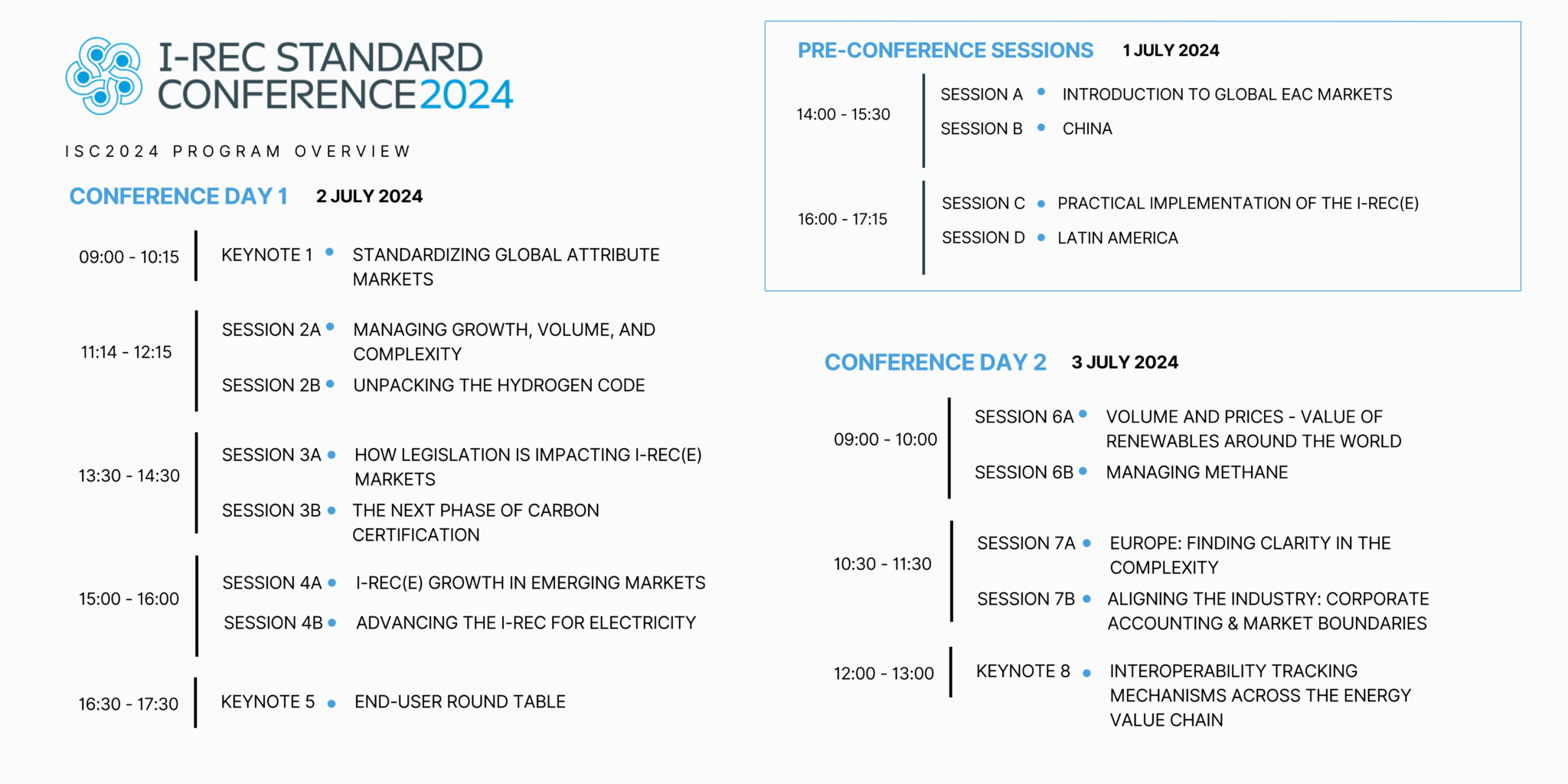 I-REC STANDARD CONFERENCE2024

ISC2024 PROGRAM OVERVIEW

CONFERENCE DAY 1 2 JULY 2024

09:00 - 10:15 KEYNOTE 1 • STANDARDIZING GLOBAL ATTRIBUTE MARKETS

11:14 - 12:15 SESSION 2A • MANAGING GROWTH, VOLUME, AND COMPLEXITY
SESSION 2B • UNPACKING THE HYDROGEN CODE

13:30 - 14:30 SESSION 3A • HOW LEGISLATION IS IMPACTING I-REC(E) MARKETS
SESSION 3B • THE NEXT PHASE OF CARBON CERTIFICATION

15:00 - 16:00 SESSION 4A • I-REC(E) GROWTH IN EMERGING MARKETS
SESSION 4B • ADVANCING THE I-REC FOR ELECTRICITY

16:30 - 17:30 KEYNOTE 5 • END-USER ROUND TABLE

PRE-CONFERENCE SESSIONS 1 JULY 2024

14:00 - 15:30 SESSION A • INTRODUCTION TO GLOBAL EAC MARKETS
SESSION B • CHINA

16:00 - 17:15 SESSION C • PRACTICAL IMPLEMENTATION OF THE I-REC(E)
SESSION D • LATIN AMERICA

CONFERENCE DAY 2 3 JULY 2024

09:00 - 10:00 SESSION 6A • VOLUME AND PRICES - VALUE OF RENEWABLES AROUND THE WORLD
SESSION 6B • MANAGING METHANE

10:30 - 11:30 SESSION 7A • EUROPE: FINDING CLARITY IN THE COMPLEXITY
SESSION 7B • ALIGNING THE INDUSTRY: CORPORATE ACCOUNTING & MARKET BOUNDARIES

12:00 - 13:00 KEYNOTE 8 • INTEROPERABILITY TRACKING MECHANISMS ACROSS THE ENERGY VALUE CHAIN